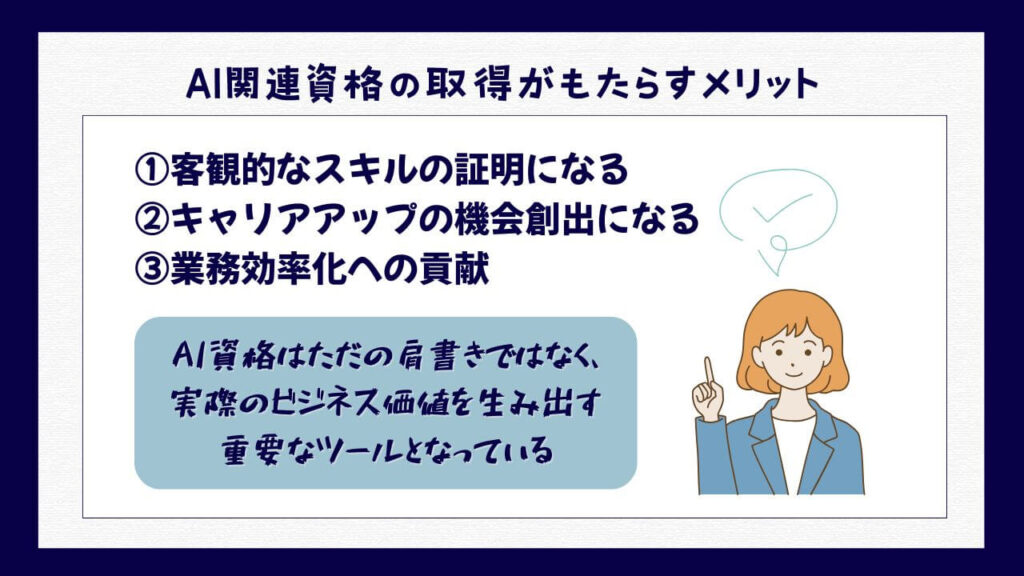 AI関連資格の取得がもたらすメリット

①客観的なスキルの証明になる
②キャリアアップの機会創出になる
③業務効率化への貢献

AI資格はただの肩書きではなく、実際のビジネス価値を生み出す重要なツールとなっている